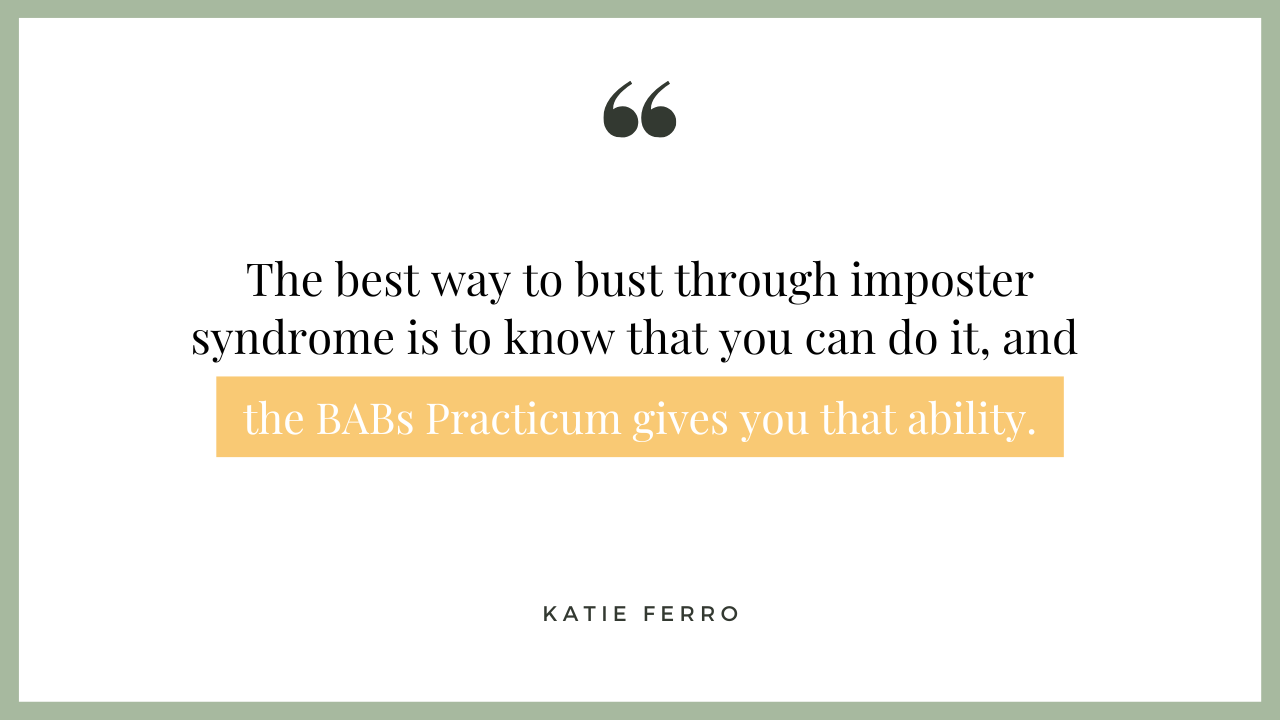 “

The best way to bust through imposter syndrome is to know that you can do it, and the BABs Practicum gives you that ability.

KATIE FERRO